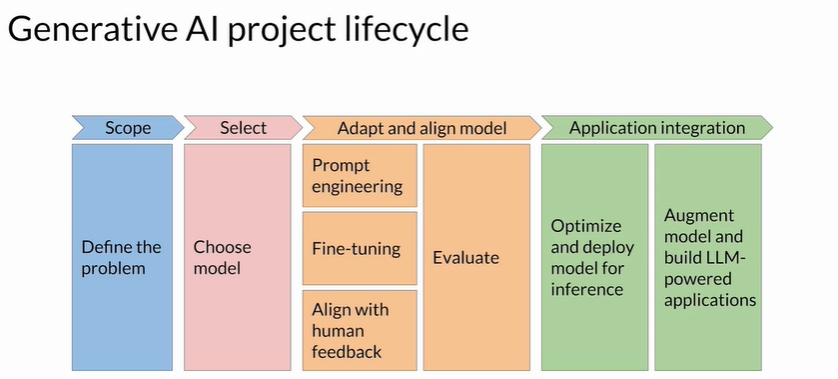 Generative AI project lifecycle

Scope

Define the problem

Select

Choose model

Adapt and align model

Prompt engineering

Fine-tuning

Align with human feedback

Evaluate

Application integration

Optimize and deploy model for inference

Augment model and build LLM-powered applications